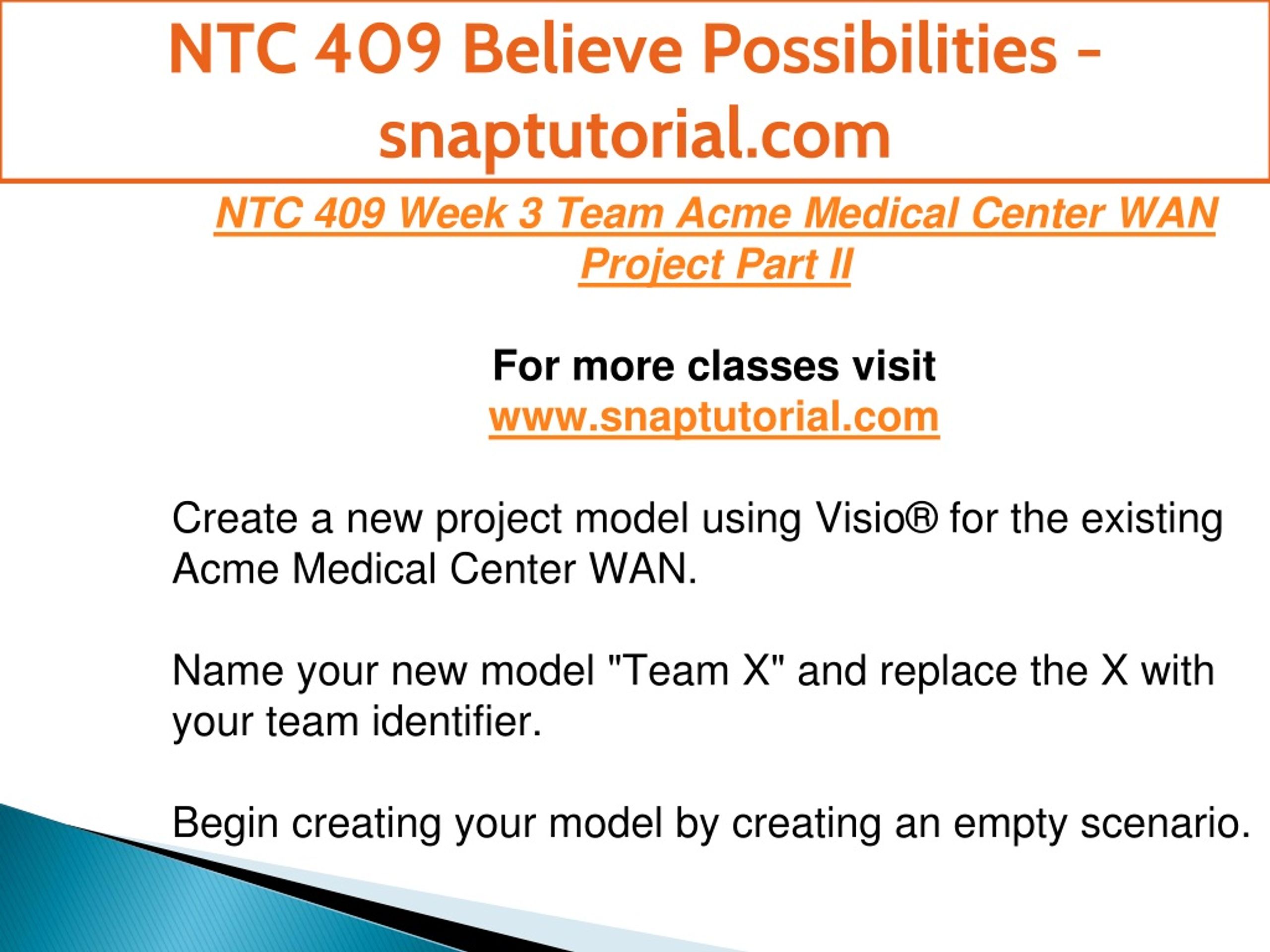 NTC 409 Believe Possibilities - snaptutorial.com

NTC 409 Week 3 Team Acme Medical Center WAN Project Part II

For more classes visit
www.snaptutorial.com

Create a new project model using Visio® for the existing Acme Medical Center WAN.

Name your new model "Team X" and replace the X with your team identifier.

Begin creating your model by creating an empty scenario.